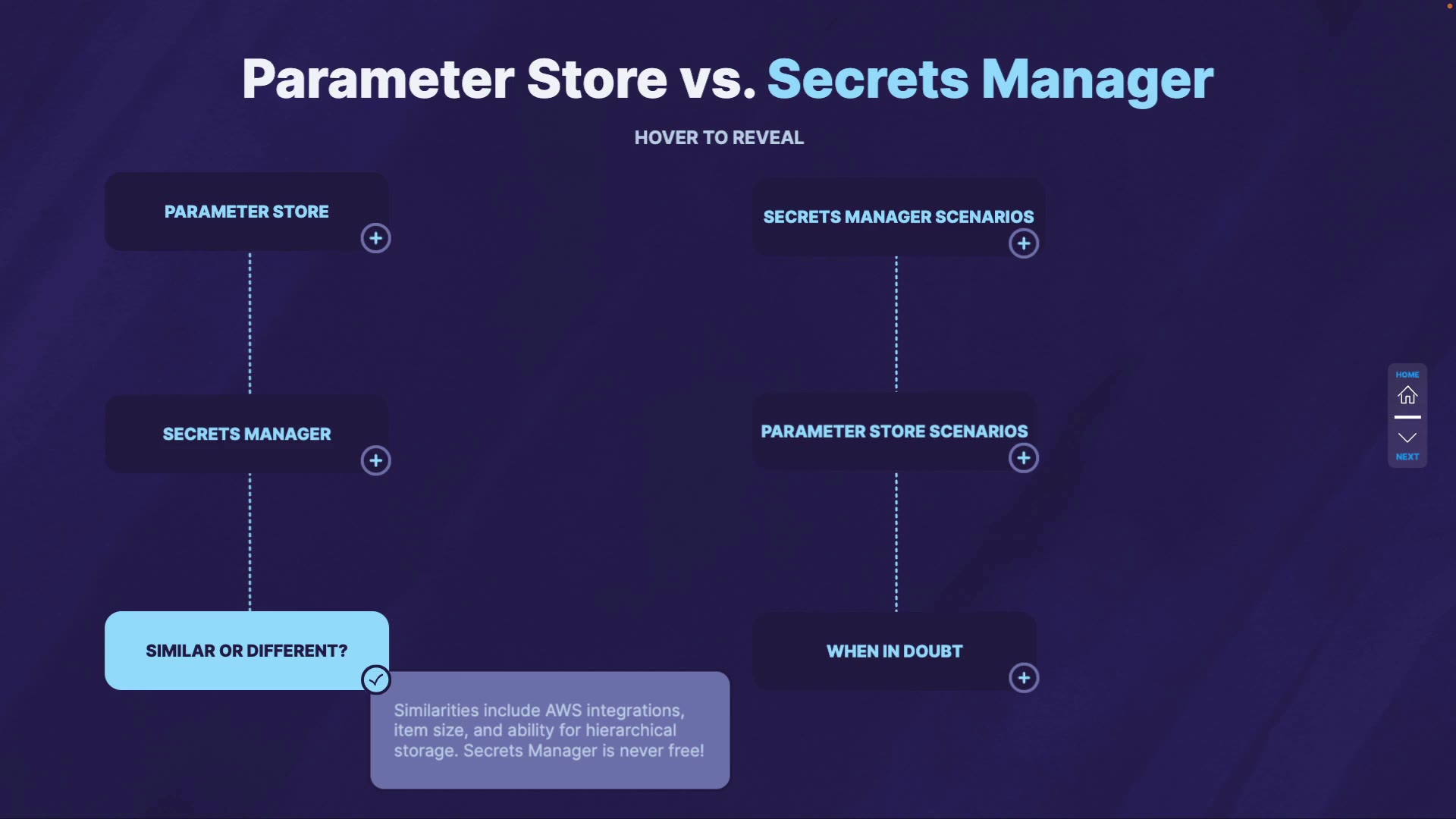 Parameter Store vs. Secrets Manager

HOVER TO REVEAL

PARAMETER STORE

SECRETS MANAGER

SIMILAR OR DIFFERENT?

Similarities include AWS integrations, item size, and ability for hierarchical storage. Secrets Manager is never free!

SECRETS MANAGER SCENARIOS

PARAMETER STORE SCENARIOS

WHEN IN DOUBT

HOME

NEXT